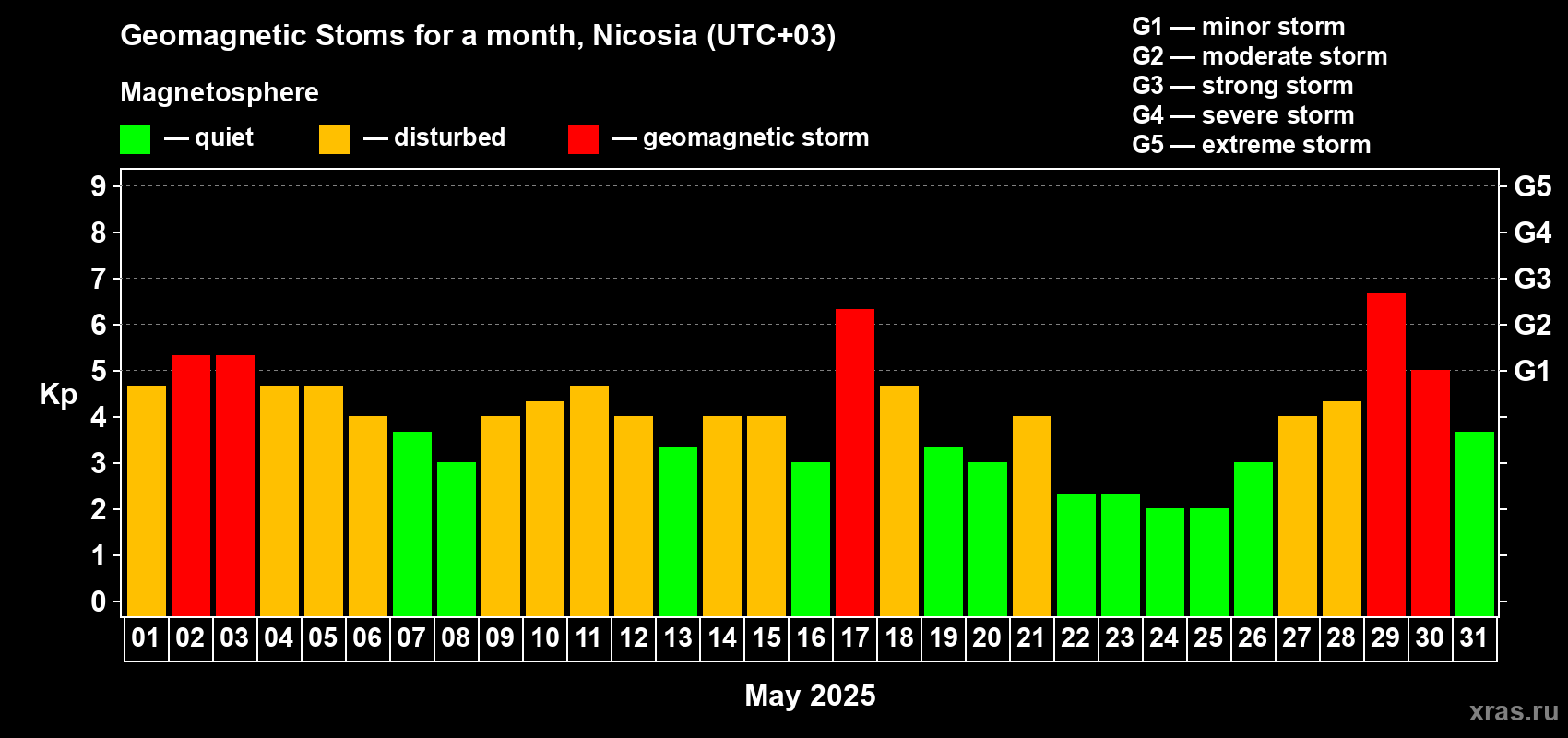 Geomagnetic Stoms for a month, Nicosia (UTC+03)

Magnetosphere

— quiet — disturbed — geomagnetic storm

G1 — minor storm
G2 — moderate storm
G3 — strong storm
G4 — severe storm
G5 — extreme storm

Kp

9
8
7
6
5
4
3
2
1
0

G5
G4
G3
G2
G1

01 02 03 04 05 06 07 08 09 10 11 12 13 14 15 16 17 18 19 20 21 22 23 24 25 26 27 28 29 30 31

May 2025

xras.ru